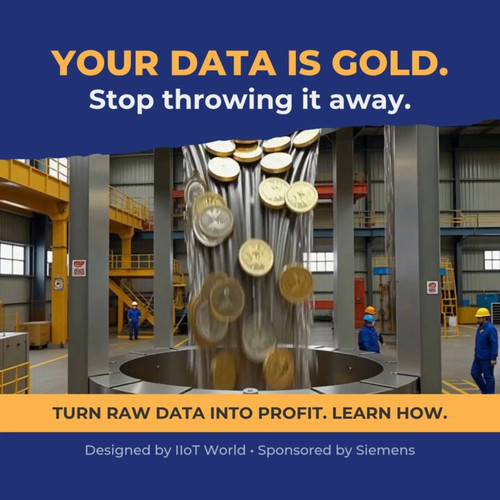 YOUR DATA IS GOLD.
Stop throwing it away.

TURN RAW DATA INTO PROFIT. LEARN HOW.

Designed by IIoT World · Sponsored by Siemens